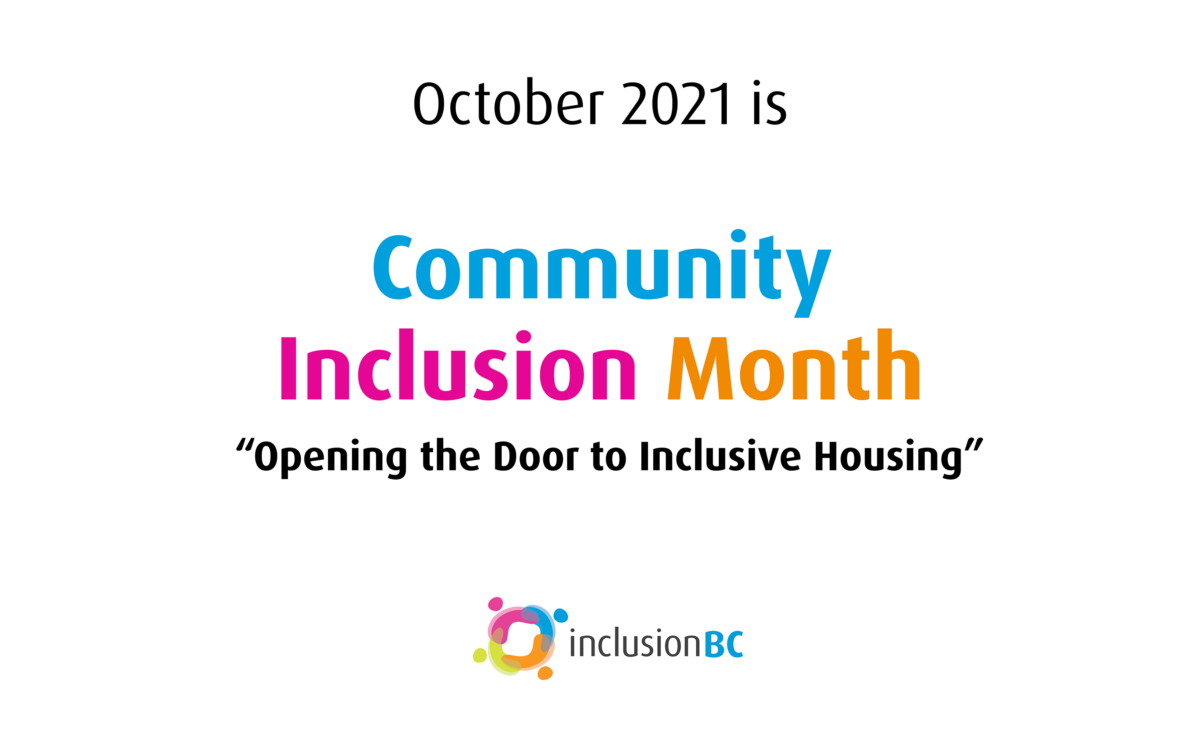 October 2021 is

Community Inclusion Month

“Opening the Door to Inclusive Housing”

inclusionBC